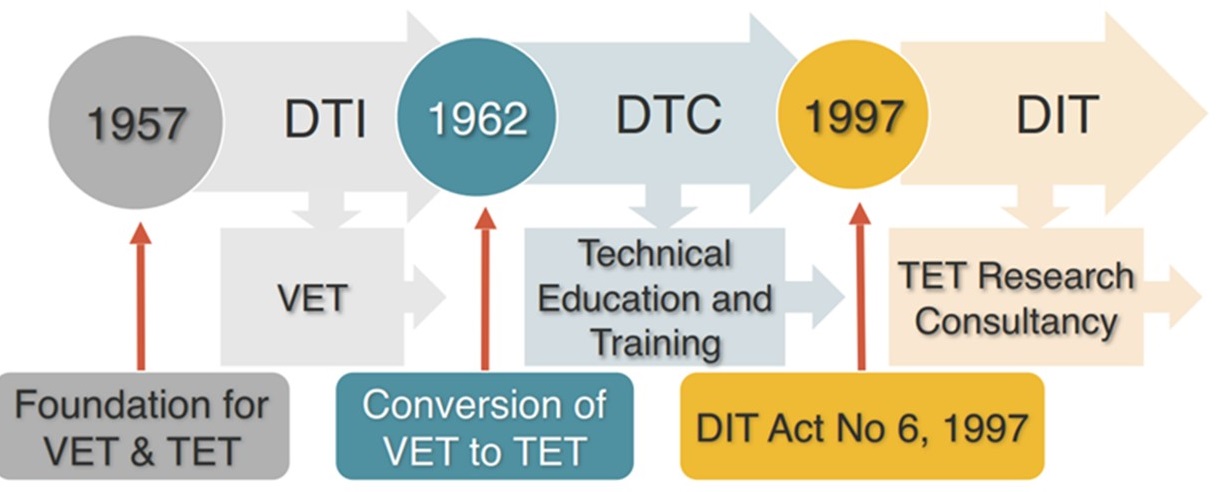 1957

DTI

1962

DTC

1997

DIT

VET

Technical Education and Training

TET Research Consultancy

Foundation for VET & TET

Conversion of VET to TET

DIT Act No 6, 1997